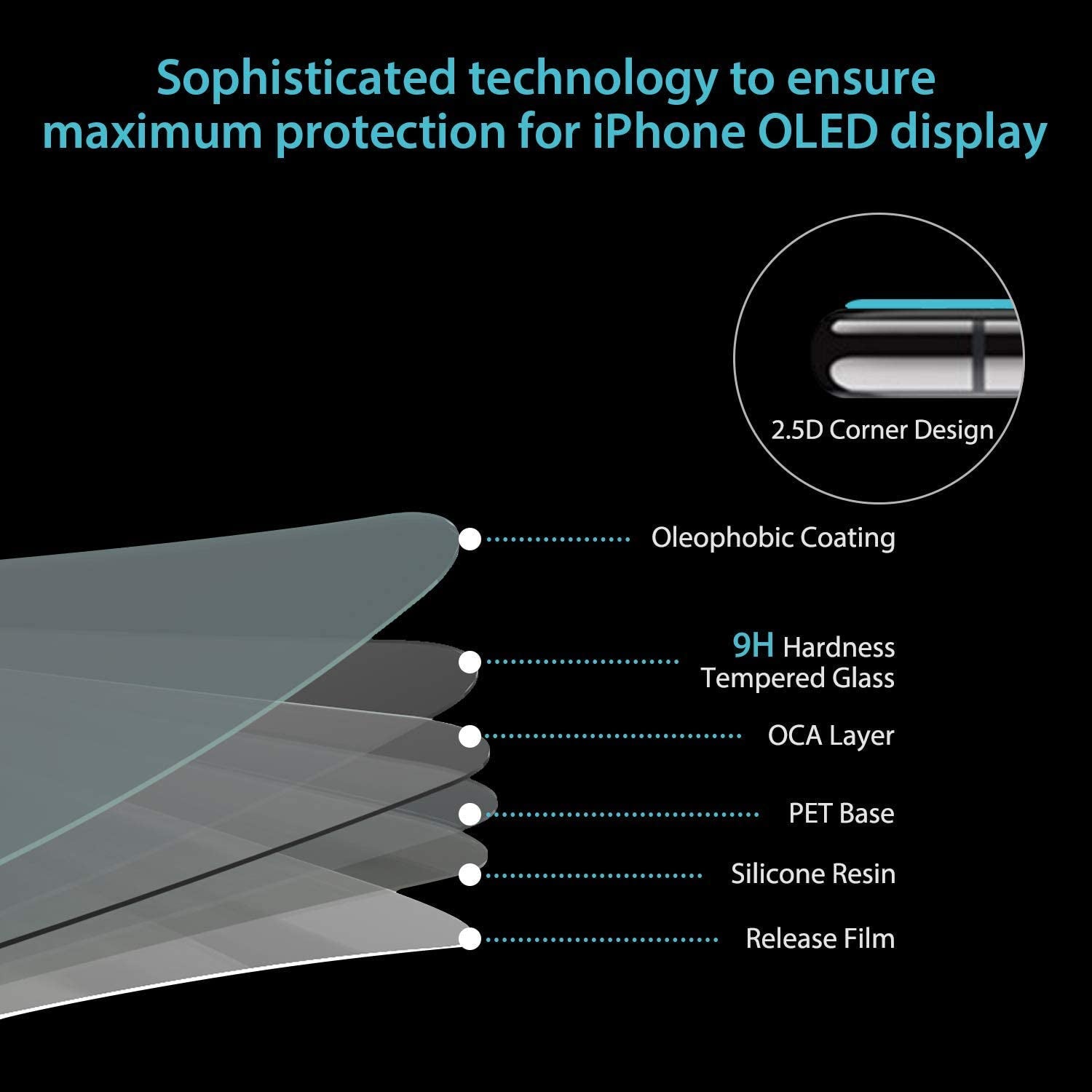 Sophisticated technology to ensure maximum protection for iPhone OLED display

2.5D Corner Design

Oleophobic Coating

9H Hardness
Tempered Glass

OCA Layer

PET Base

Silicone Resin

Release Film